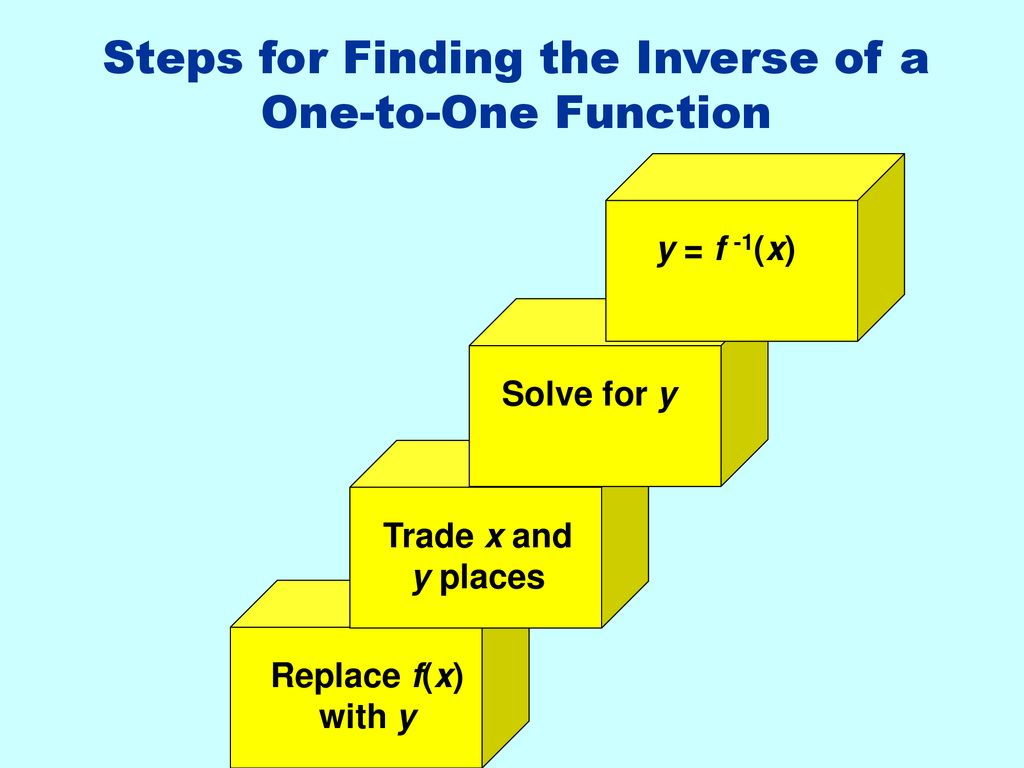 Steps for Finding the Inverse of a One-to-One Function

$y = f^{-1}(x)$

Solve for $y$

Trade $x$ and $y$ places

Replace $f(x)$ with $y$